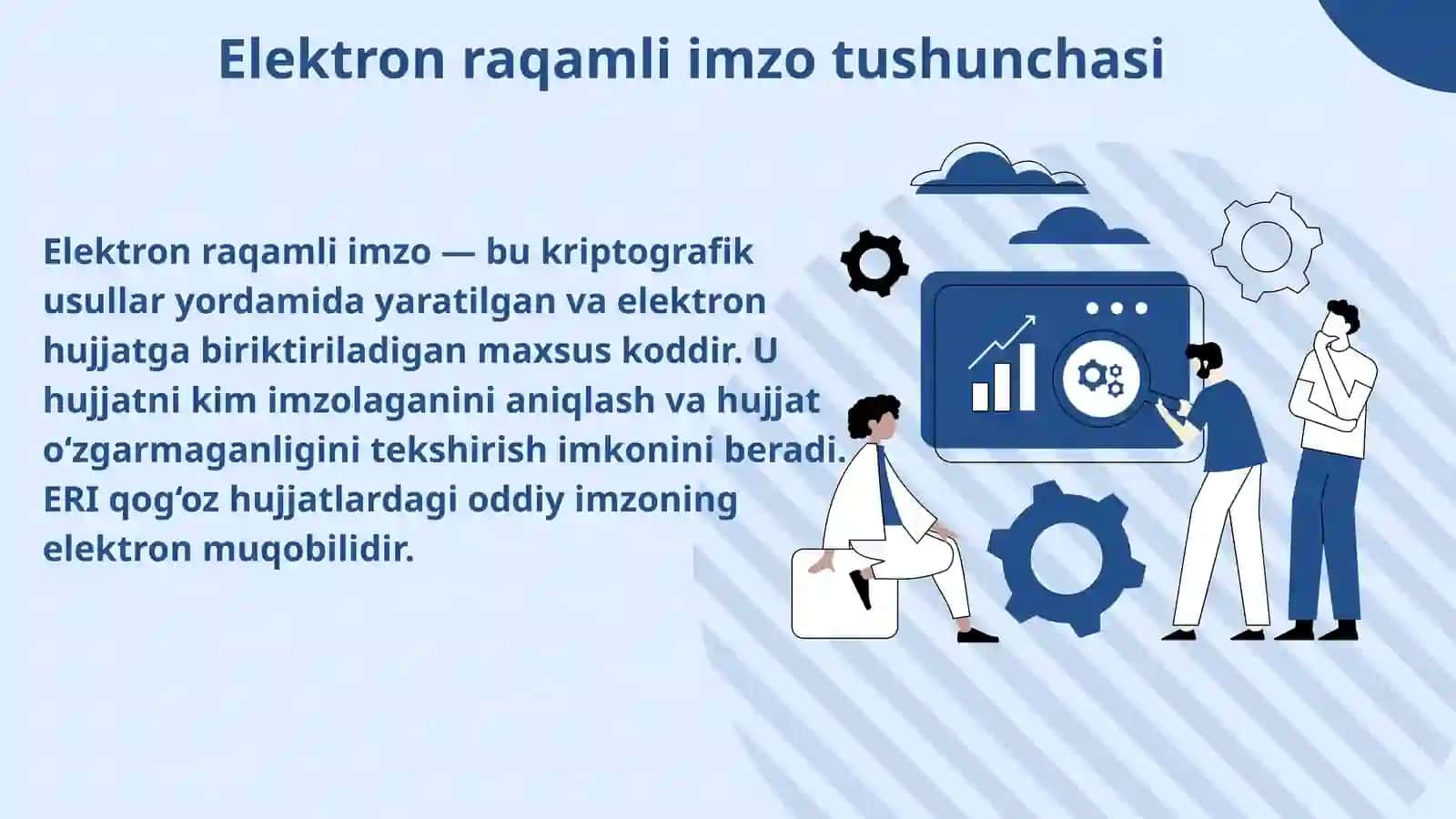 Elektron raqamli imzo tushunchasi

Elektron raqamli imzo — bu kriptografik usullar yordamida yaratilgan va elektron hujjatga biriktiriladigan maxsus koddir. U hujjatni kim imzolaganini aniqlash va hujjat oʻzgarmaganligini tekshirish imkonini beradi. ERI qogʻoz hujjatlardagi oddiy imzoning elektron muqobilidir.